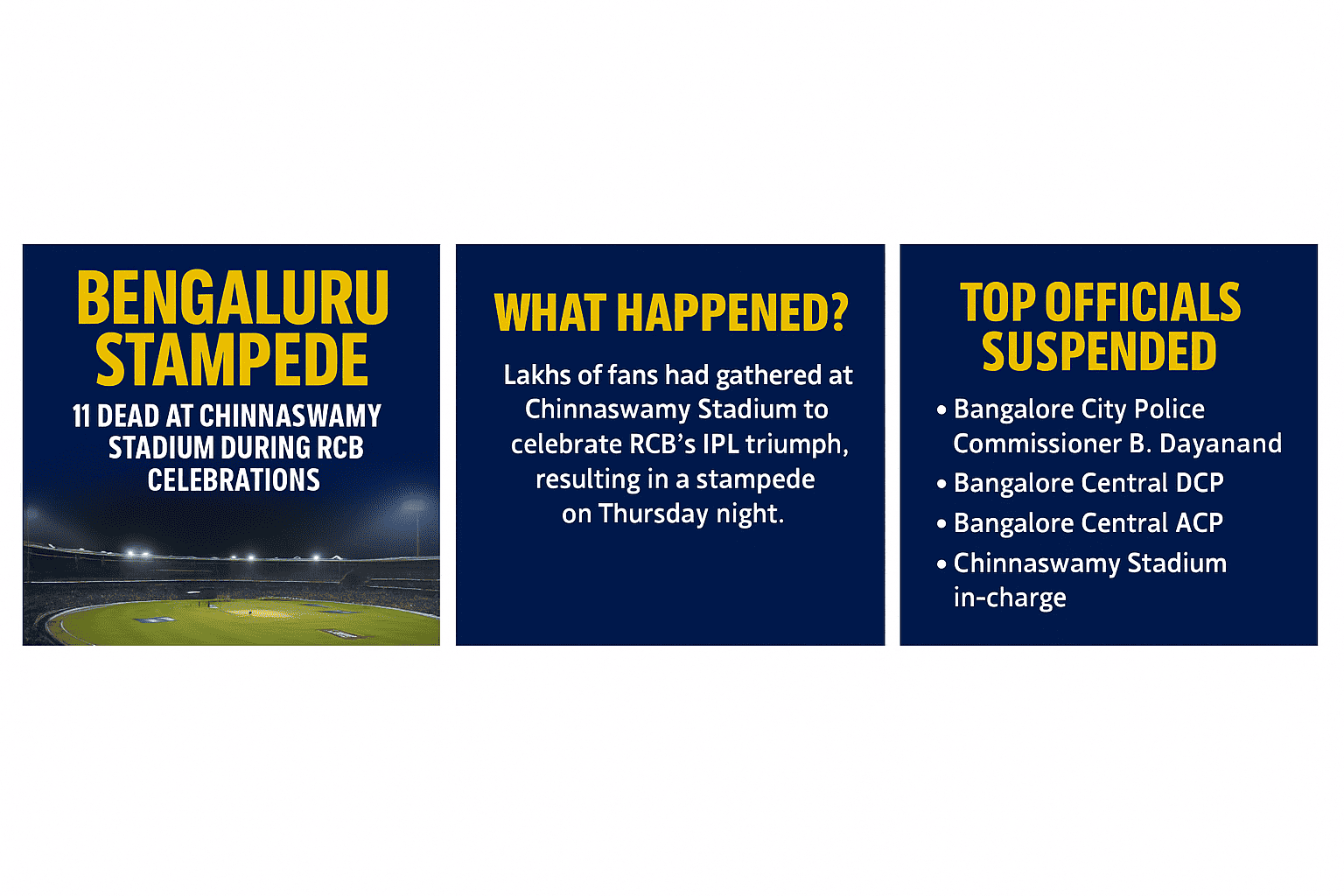 BENGALURU STAMPEDE
11 DEAD AT CHINNASWAMY STADIUM DURING RCB CELEBRATIONS

WHAT HAPPENED?
Lakhs of fans had gathered at Chinnaswamy Stadium to celebrate RCB's IPL triumph, resulting in a stampede on Thursday night.

TOP OFFICIALS SUSPENDED
• Bangalore City Police Commissioner B. Dayanand
• Bangalore Central DCP
• Bangalore Central ACP
• Chinnaswamy Stadium in-charge